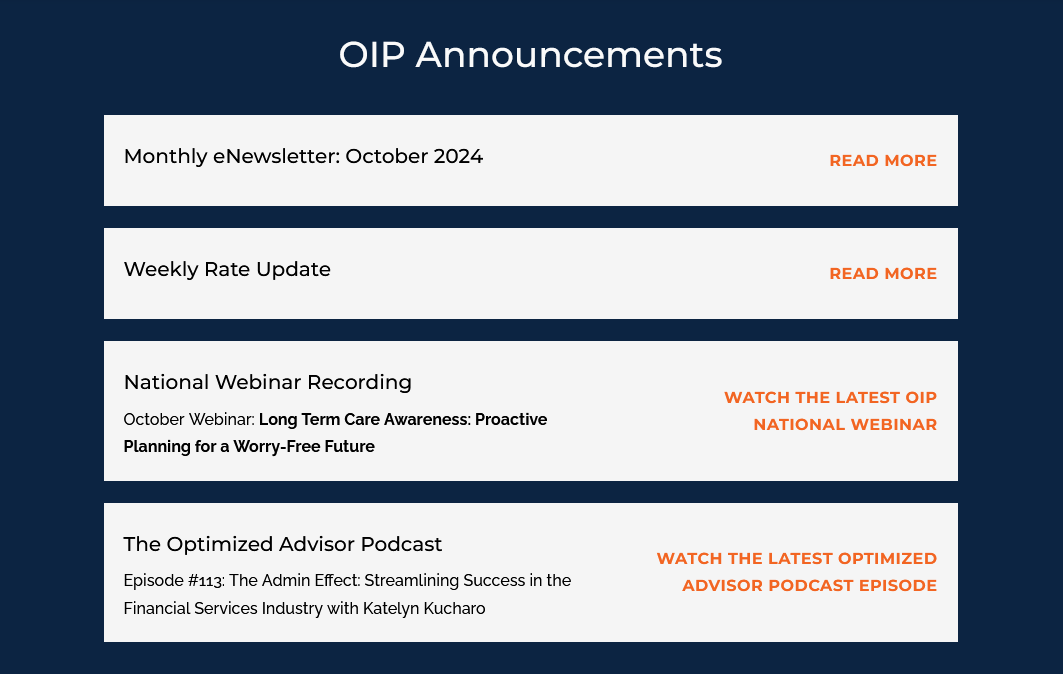 OIP Announcements

Monthly eNewsletter: October 2024

READ MORE

Weekly Rate Update

READ MORE

National Webinar Recording

October Webinar: Long Term Care Awareness: Proactive Planning for a Worry-Free Future

WATCH THE LATEST OIP NATIONAL WEBINAR

The Optimized Advisor Podcast

Episode #113: The Admin Effect: Streamlining Success in the Financial Services Industry with Katelyn Kucharo

WATCH THE LATEST OPTIMIZED ADVISOR PODCAST EPISODE